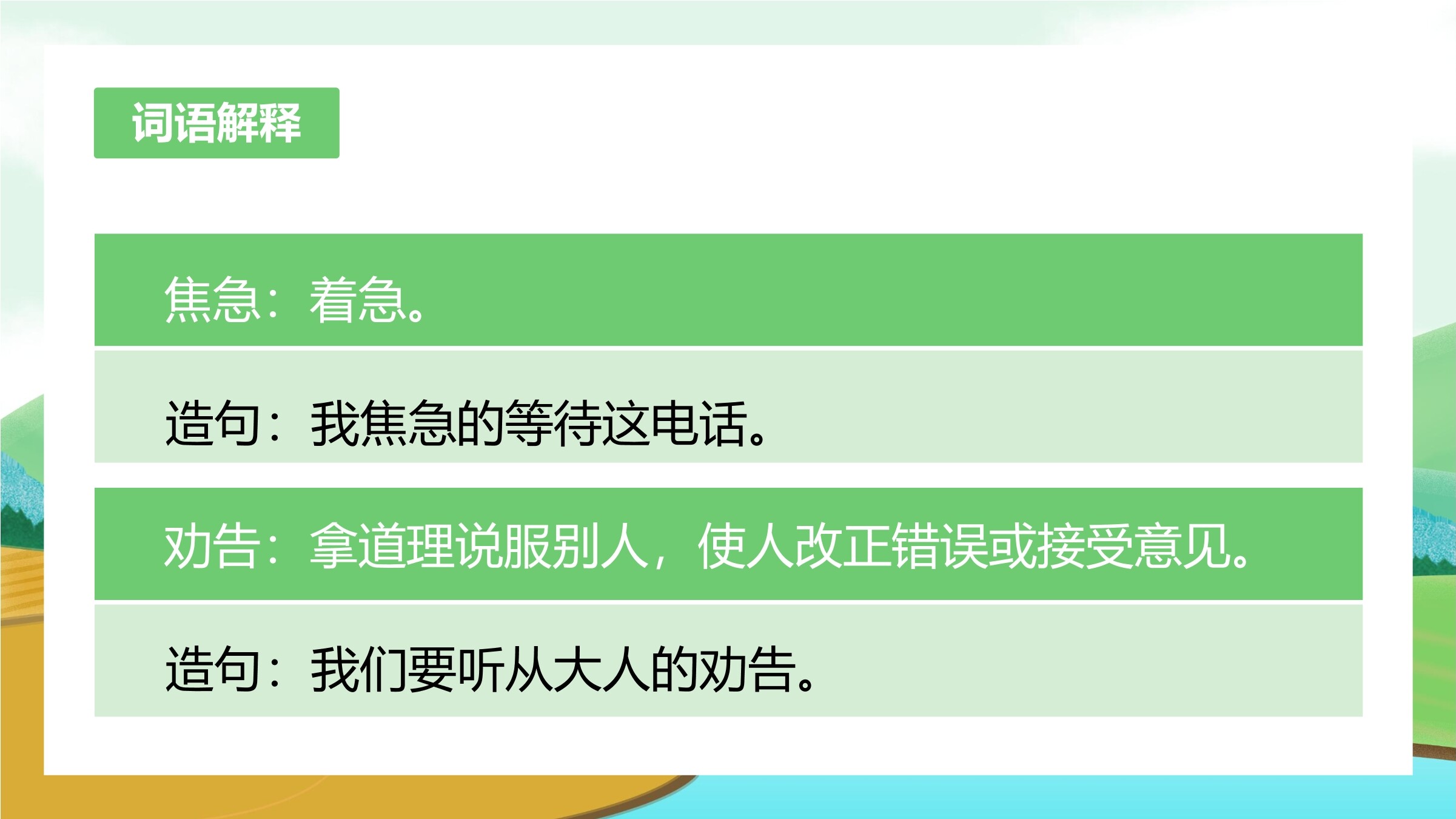 词语解释

焦急：着急。

造句：我焦急的等待这电话。

劝告：拿道理说服别人，使人改正错误或接受意见。

造句：我们要听从大人的劝告。